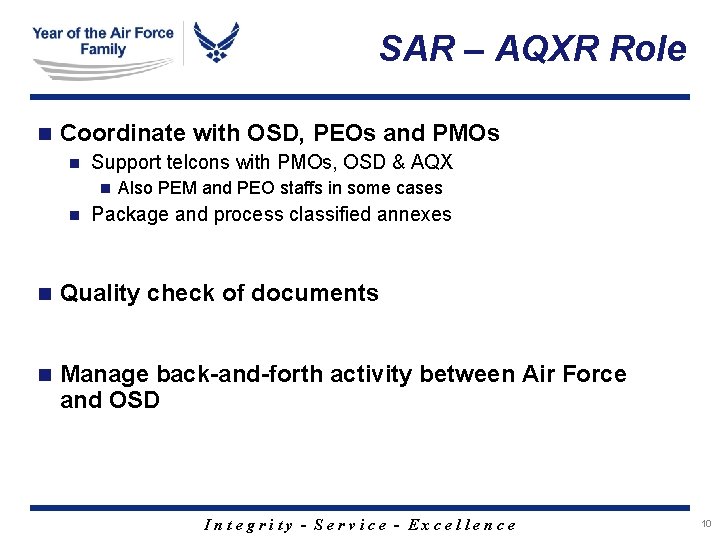 Year of the Air Force Family

SAR – AQXR Role

Coordinate with OSD, PEOs and PMOs

Support telcons with PMOs, OSD & AQX

Also PEM and PEO staffs in some cases

Package and process classified annexes

Quality check of documents

Manage back-and-forth activity between Air Force and OSD

Integrity - Service - Excellence

10